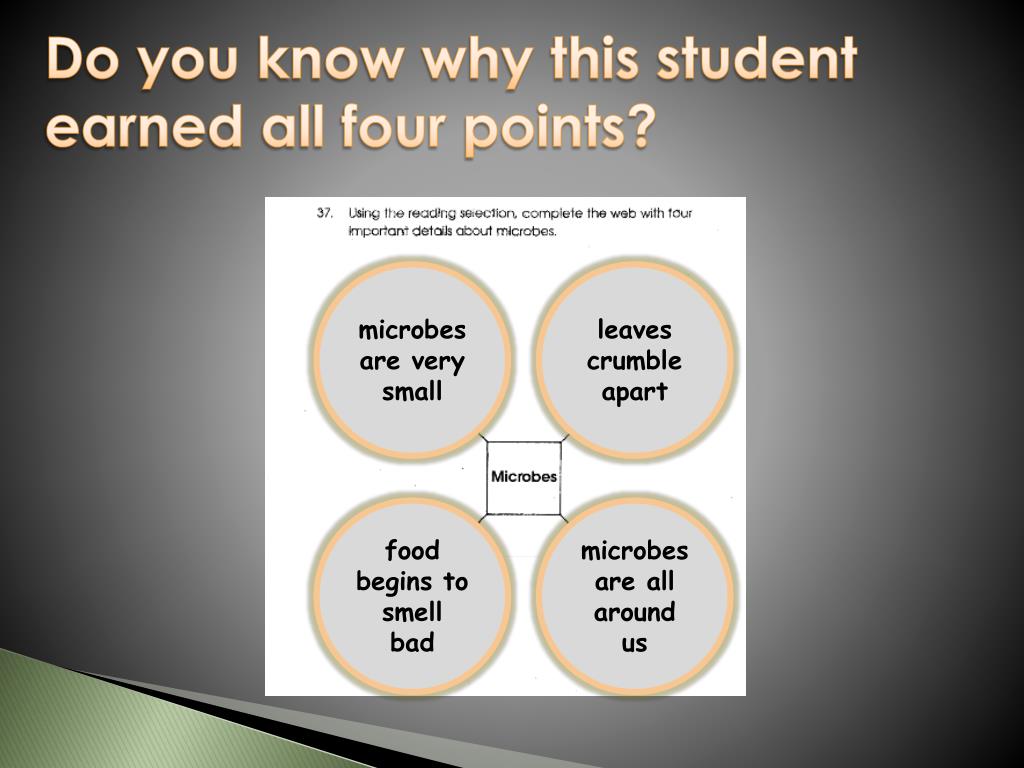 Do you know why this student earned all four points?

37. Using the reading selection, complete the web with four important details about microbes.

microbes are very small

leaves crumble apart

Microbes

food begins to smell bad

microbes are all around us